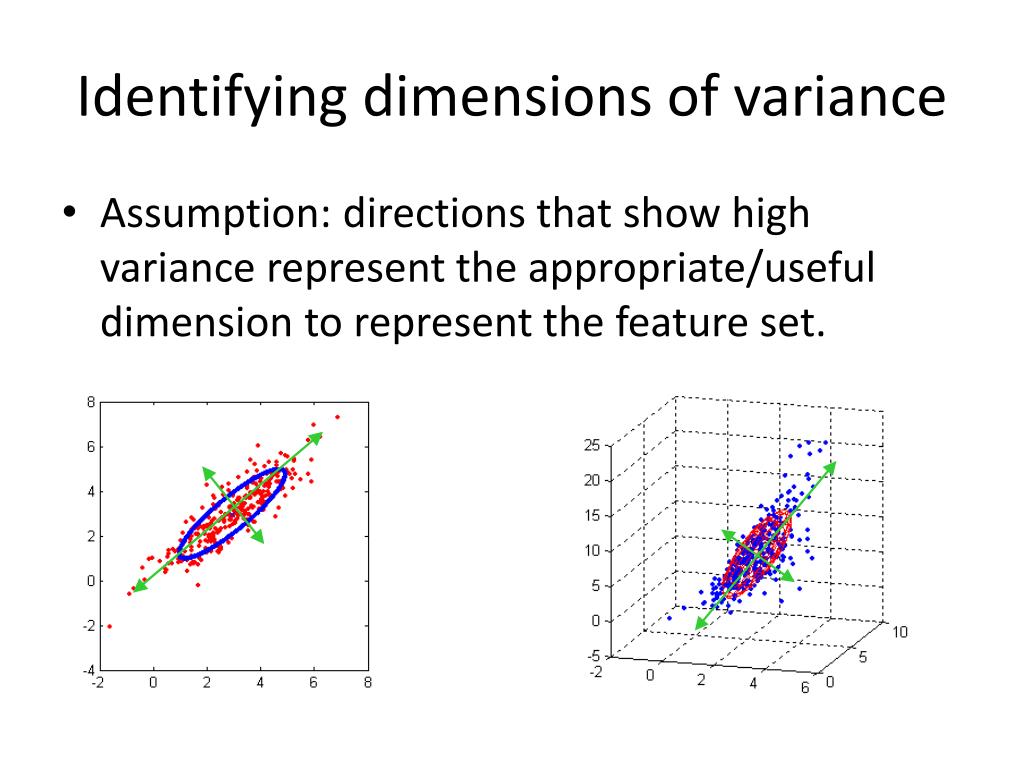 Identifying dimensions of variance

• Assumption: directions that show high variance represent the appropriate/useful dimension to represent the feature set.

8
6
4
2
0
-2
-4
-2 0 2 4 6 8

25
20
15
10
5
0
-5
-2 0 2 4 6
0 5 10